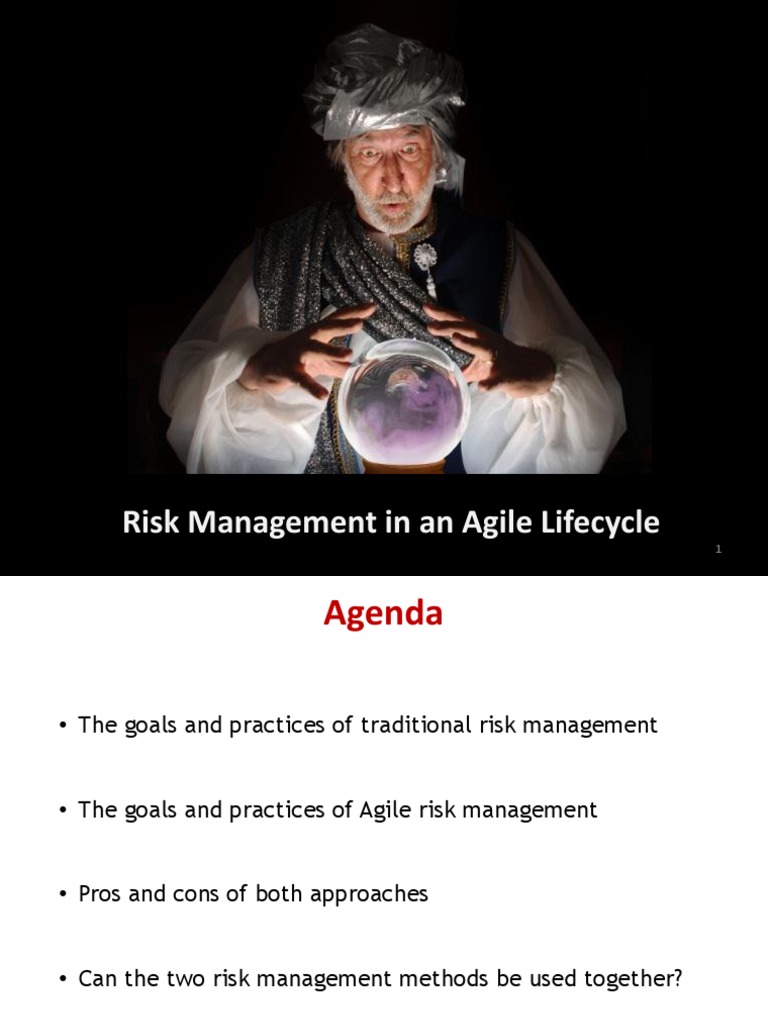 Risk Management in an Agile Lifecycle

1

Agenda

• The goals and practices of traditional risk management

• The goals and practices of Agile risk management

• Pros and cons of both approaches

• Can the two risk management methods be used together?